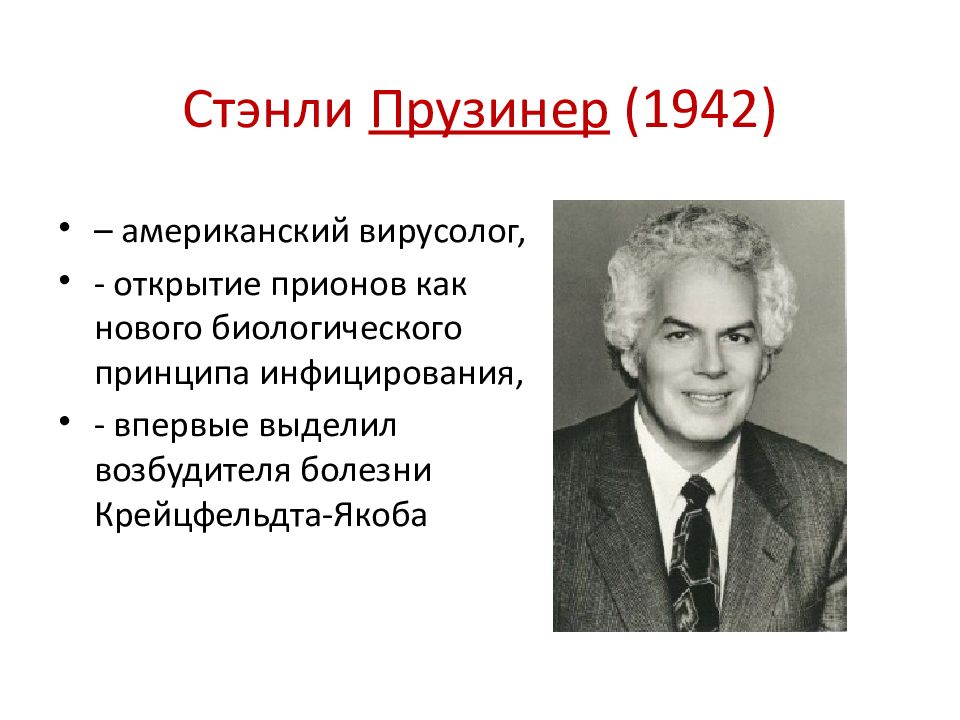 Стэнли Прузинер (1942)

• – американский вирусолог,
• - открытие прионов как нового биологического принципа инфицирования,
• - впервые выделил возбудителя болезни Крейцфельдта-Якоба